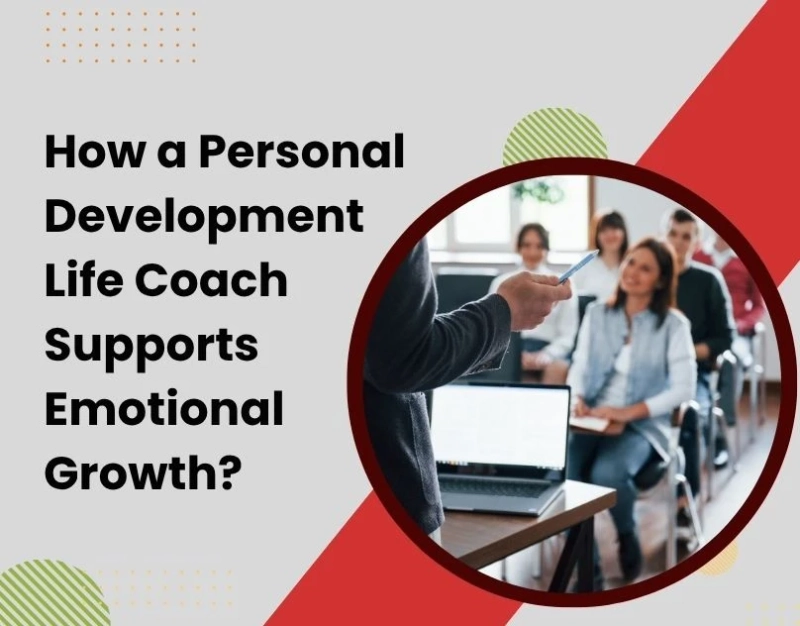 How a Personal Development Life Coach Supports Emotional Growth?